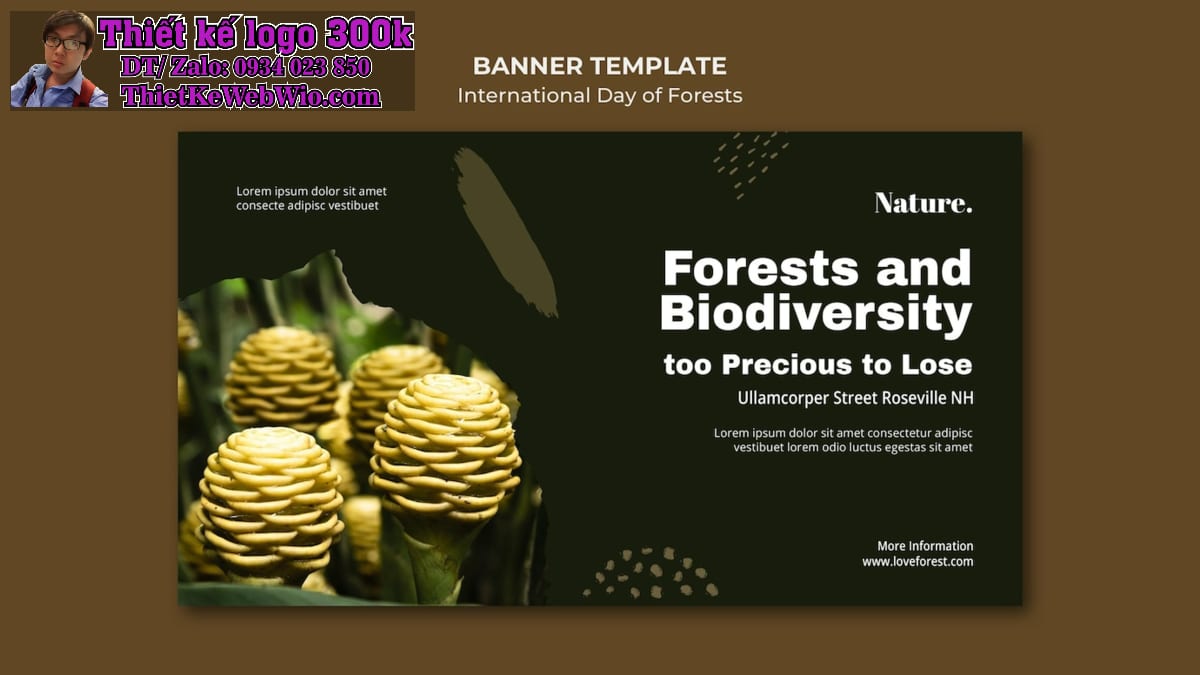 Thiết kế logo 300k
DT/ Zalo: 0934 023 850
ThietKeWebWio.com

BANNER TEMPLATE
International Day of Forests

Lorem ipsum dolor sit amet consecte adipisc vestibuet

Nature.

Forests and Biodiversity

too Precious to Lose

Ullamcorper Street Roseville NH

Lorem ipsum dolor sit amet consectetur adipisc vestibuet lorem odio luctus egestas sit amet

More Information
www.loveforest.com